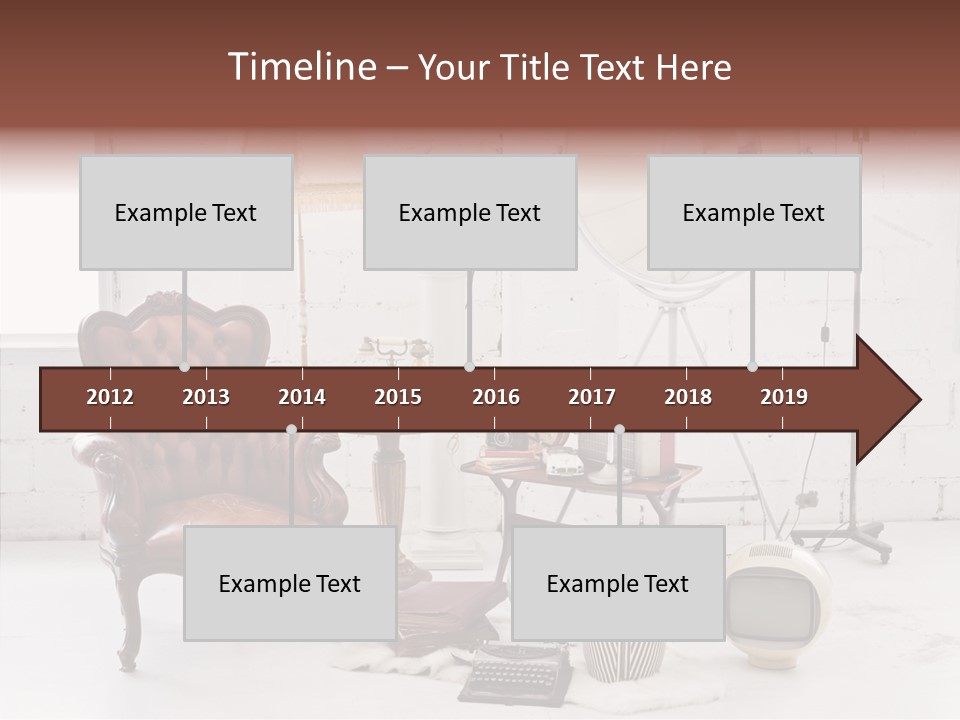 Timeline – Your Title Text Here

Example Text

Example Text

Example Text

2012 2013 2014 2015 2016 2017 2018 2019

Example Text

Example Text